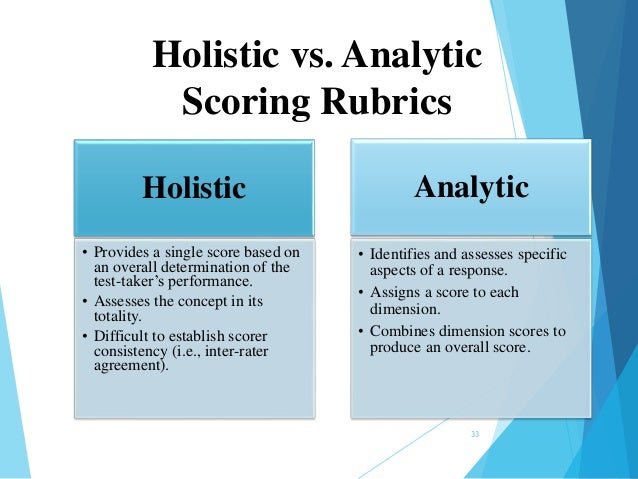 Holistic vs. Analytic Scoring Rubrics

Holistic

• Provides a single score based on an overall determination of the test-taker's performance.
• Assesses the concept in its totality.
• Difficult to establish scorer consistency (i.e., inter-rater agreement).

Analytic

• Identifies and assesses specific aspects of a response.
• Assigns a score to each dimension.
• Combines dimension scores to produce an overall score.

33